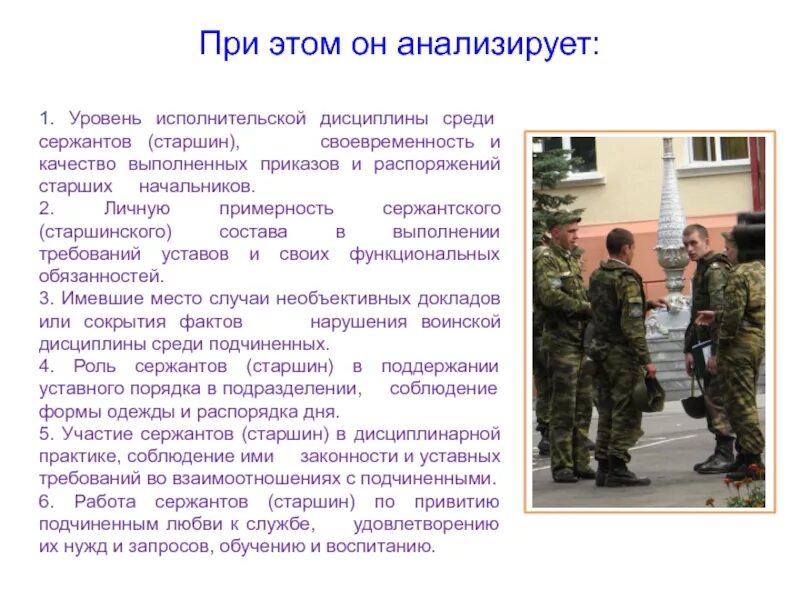 При этом он анализирует:

1. Уровень исполнительской дисциплины среди сержантов (старшин), своевременность и качество выполненных приказов и распоряжений старших начальников.
2. Личную примерность сержантского (старшинского) состава в выполнении требований уставов и своих функциональных обязанностей.
3. Имевшие место случаи необъективных докладов или сокрытия фактов нарушения воинской дисциплины среди подчиненных.
4. Роль сержантов (старшин) в поддержании уставного порядка в подразделении, соблюдение формы одежды и распорядка дня.
5. Участие сержантов (старшин) в дисциплинарной практике, соблюдение ими законности и уставных требований во взаимоотношениях с подчиненными.
6. Работа сержантов (старшин) по привитию подчиненным любви к службе, удовлетворению их нужд и запросов, обучению и воспитанию.